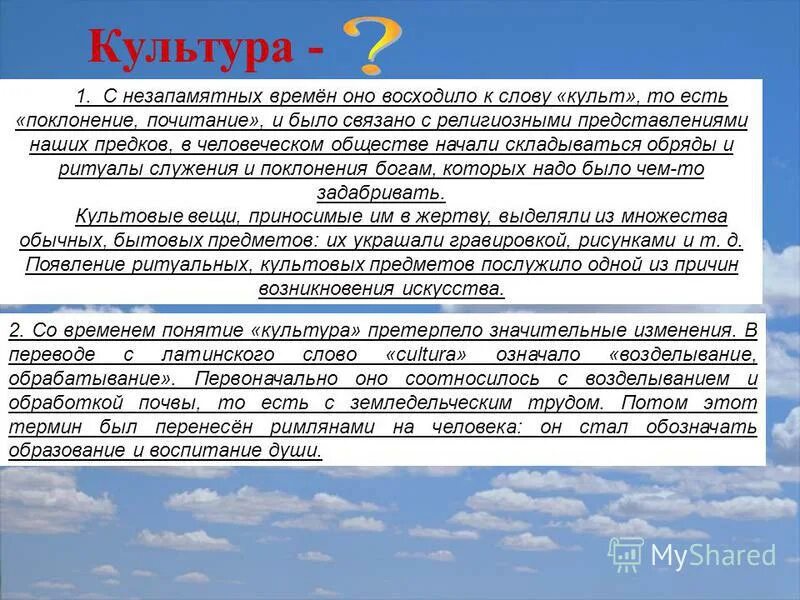 Культура - ?

1. С незапамятных времён оно восходило к слову «культ», то есть «поклонение, почитание», и было связано с религиозными представлениями наших предков, в человеческом обществе начали складываться обряды и ритуалы служения и поклонения богам, которых надо было чем-то задабривать.

Культовые вещи, приносимые им в жертву, выделяли из множества обычных, бытовых предметов: их украшали гравировкой, рисунками и т. д. Появление ритуальных, культовых предметов послужило одной из причин возникновения искусства.

2. Со временем понятие «культура» претерпело значительные изменения. В переводе с латинского слово «cultura» означало «возделывание, обрабатывание». Первоначально оно соотносилось с возделыванием и обработкой почвы, то есть с земледельческим трудом. Потом этот термин был перенесён римлянами на человека: он стал обозначать образование и воспитание души.

MyShared